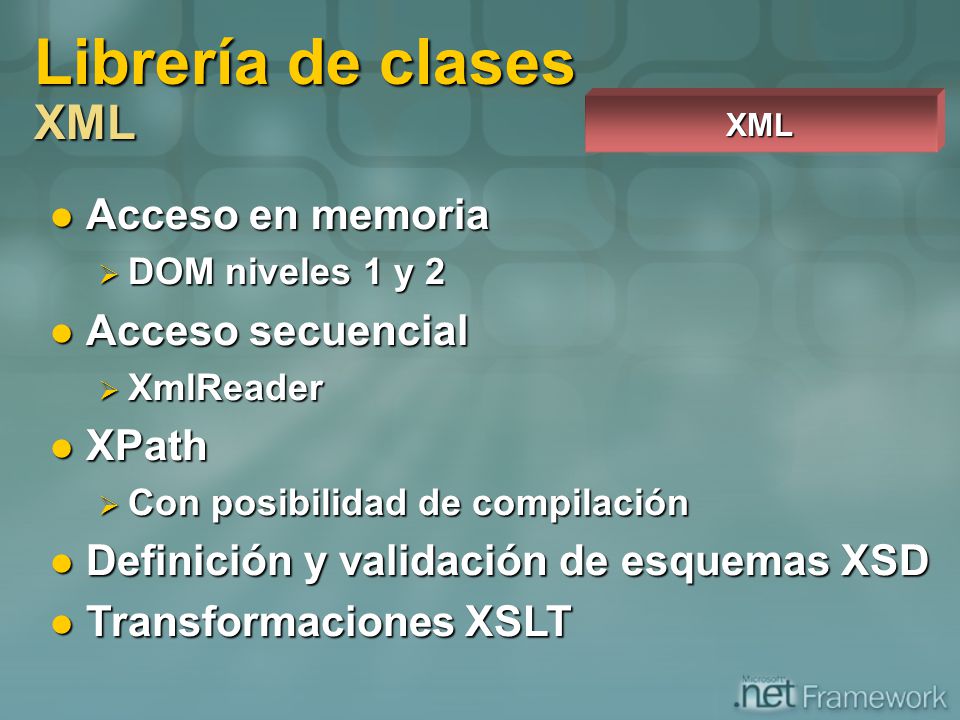 Librería de clases
XML

XML

- Acceso en memoria
  - DOM niveles 1 y 2
- Acceso secuencial
  - XmlReader
- XPath
  - Con posibilidad de compilación
- Definición y validación de esquemas XSD
- Transformaciones XSLT

Microsoft .net Framework